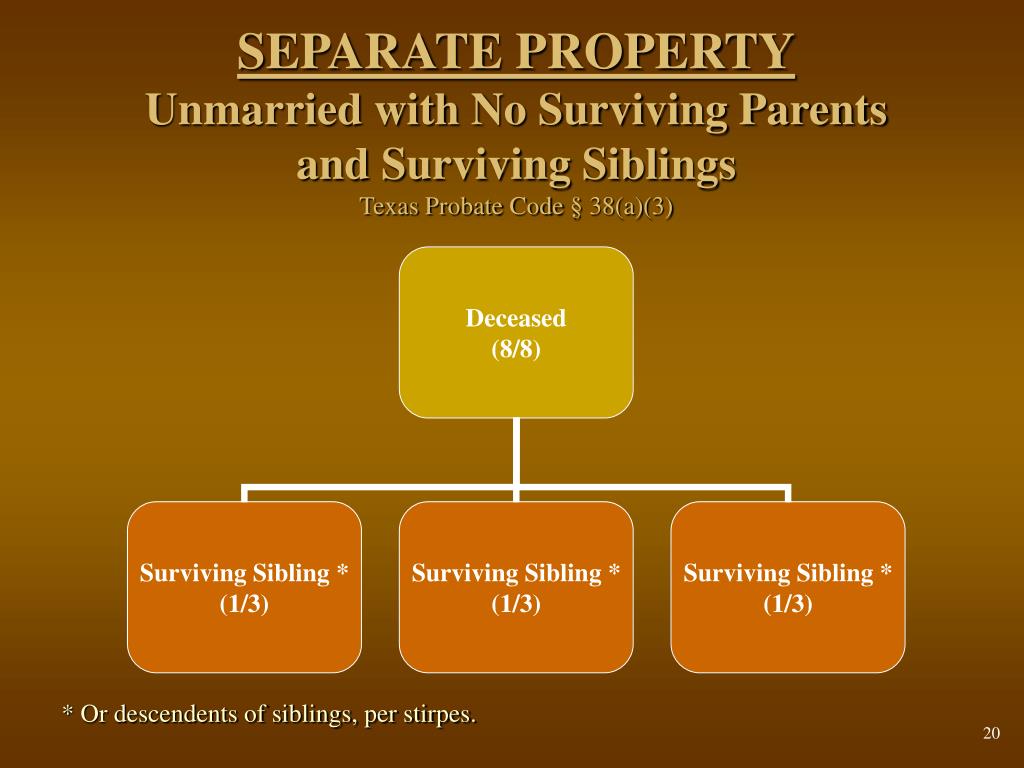 SEPARATE PROPERTY
Unmarried with No Surviving Parents and Surviving Siblings
Texas Probate Code § 38(a)(3)

Deceased
(8/8)

Surviving Sibling *
(1/3)

Surviving Sibling *
(1/3)

Surviving Sibling *
(1/3)

* Or descendents of siblings, per stirpes.

20